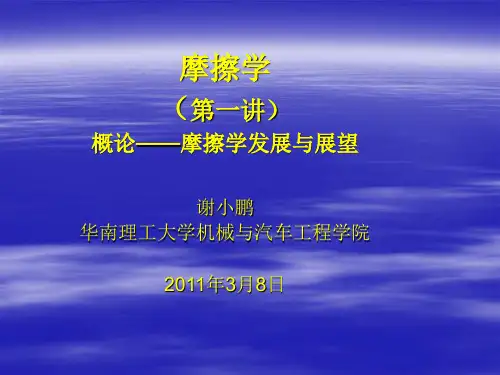 摩擦学

（第一讲）

概论——摩擦学发展与展望

谢小鹏

华南理工大学机械与汽车工程学院

2011年3月8日